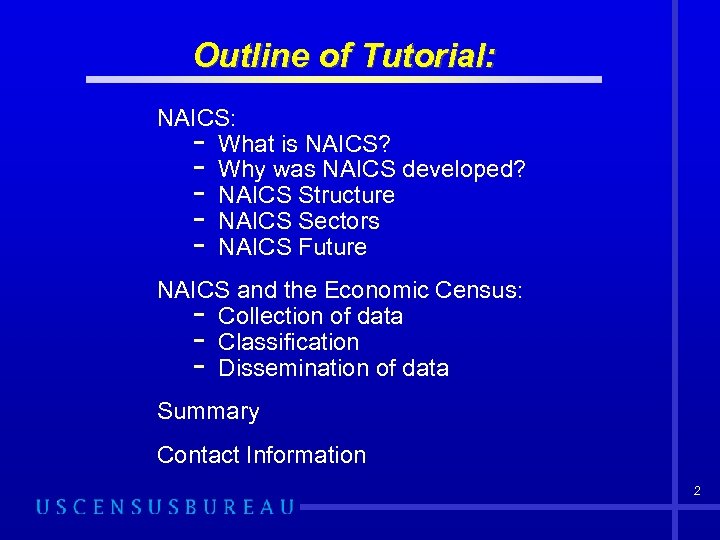 Outline of Tutorial:

NAICS:
- What is NAICS?
- Why was NAICS developed?
- NAICS Structure
- NAICS Sectors
- NAICS Future

NAICS and the Economic Census:
- Collection of data
- Classification
- Dissemination of data

Summary

Contact Information

2

USCENSUSBUREAU